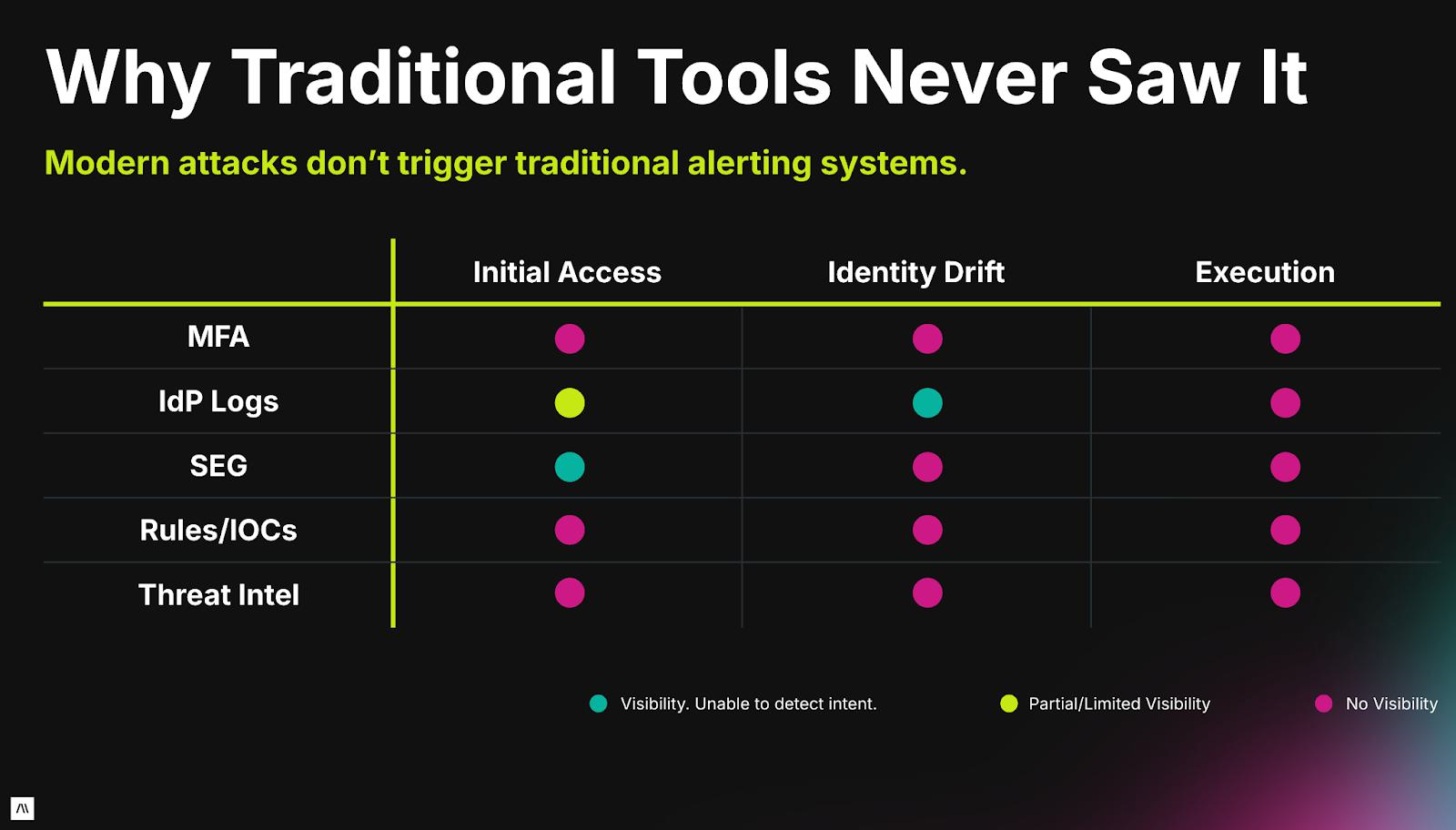 Why Traditional Tools Never Saw It

Modern attacks don't trigger traditional alerting systems.

| | Initial Access | Identity Drift | Execution |
|---|---|---|---|
| MFA | | | |
| IdP Logs | | | |
| SEG | | | |
| Rules/IOCs | | | |
| Threat Intel | | | |

Visibility. Unable to detect intent.

Partial/Limited Visibility

No Visibility